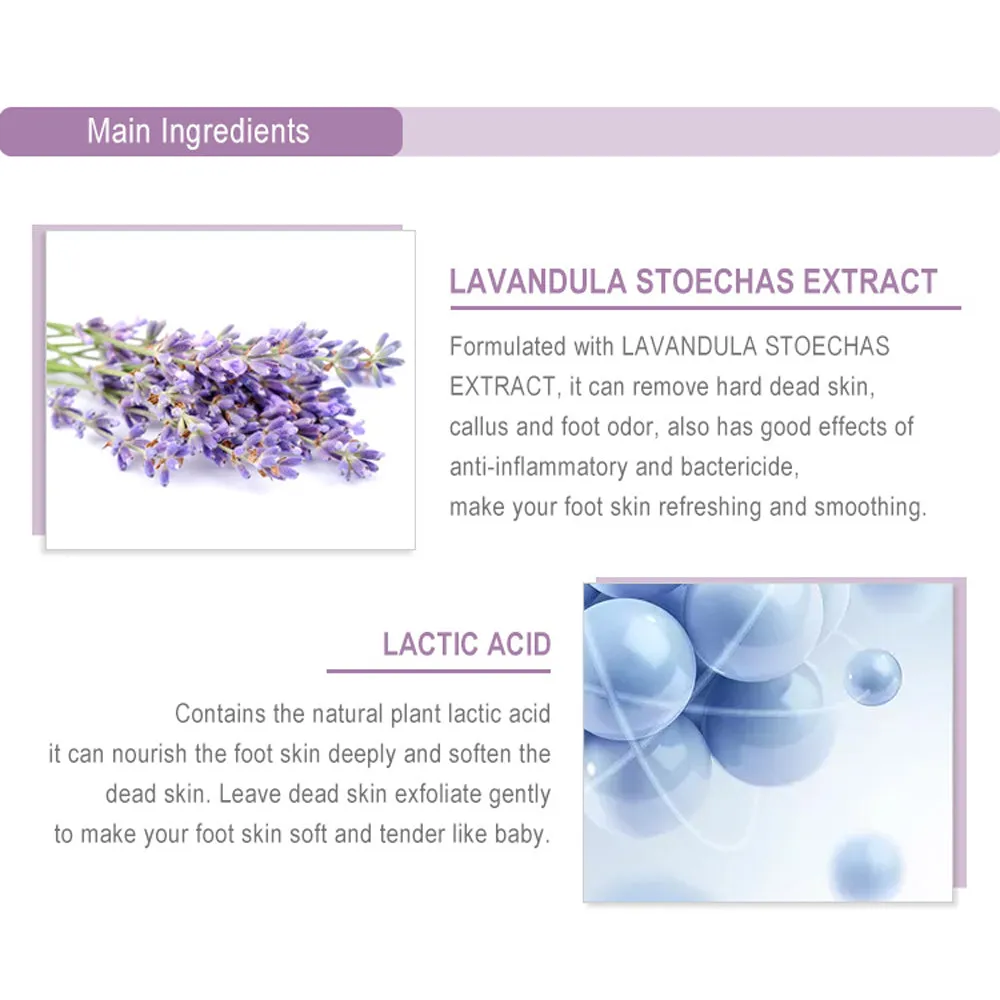 Main Ingredients

LAVANDULA STOECHAS EXTRACT

Formulated with LAVANDULA STOECHAS EXTRACT, it can remove hard dead skin, callus and foot odor, also has good effects of anti-inflammatory and bactericide,
make your foot skin refreshing and smoothing.

LACTIC ACID

Contains the natural plant lactic acid
it can nourish the foot skin deeply and soften the dead skin. Leave dead skin exfoliate gently
to make your foot skin soft and tender like baby.